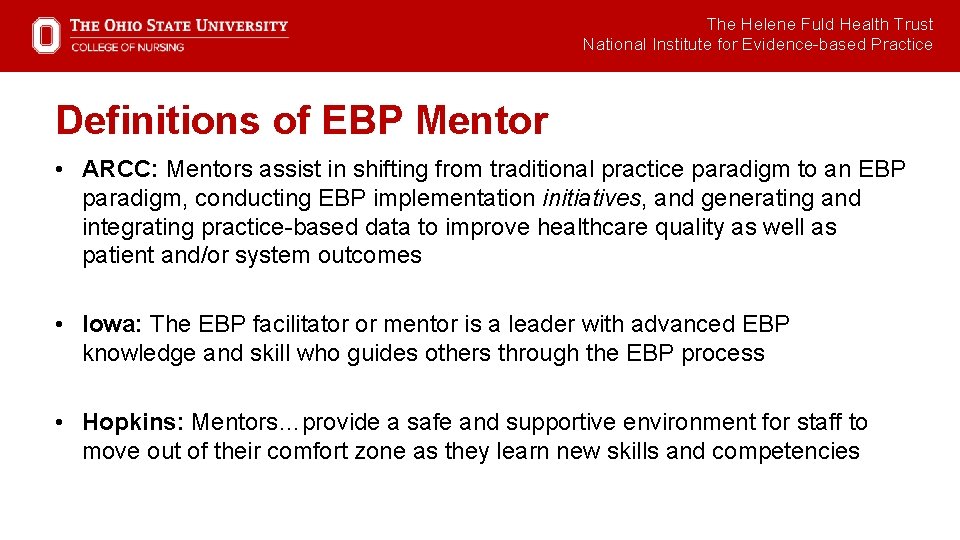 THE OHIO STATE UNIVERSITY
COLLEGE OF NURSING

The Helene Fuld Health Trust
National Institute for Evidence-based Practice

Definitions of EBP Mentor

• ARCC: Mentors assist in shifting from traditional practice paradigm to an EBP paradigm, conducting EBP implementation initiatives, and generating and integrating practice-based data to improve healthcare quality as well as patient and/or system outcomes

• Iowa: The EBP facilitator or mentor is a leader with advanced EBP knowledge and skill who guides others through the EBP process

• Hopkins: Mentors…provide a safe and supportive environment for staff to move out of their comfort zone as they learn new skills and competencies